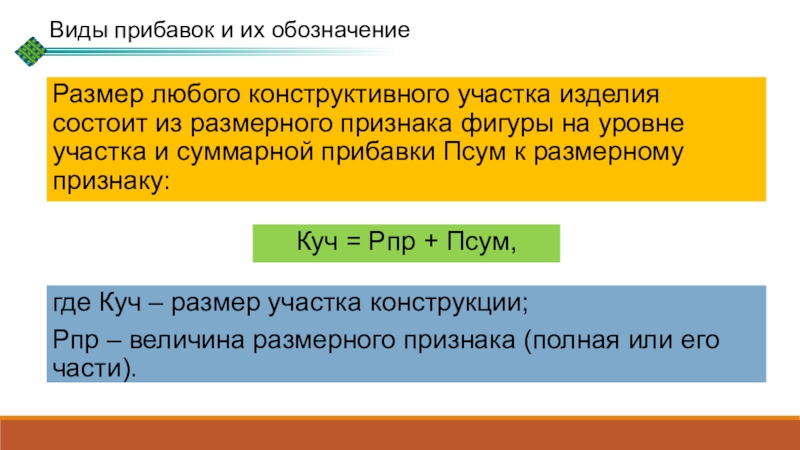 Виды прибавок и их обозначение

Размер любого конструктивного участка изделия состоит из размерного признака фигуры на уровне участка и суммарной прибавки Псум к размерному признаку:

Куч = Рпр + Псум,

где Куч – размер участка конструкции;

Рпр – величина размерного признака (полная или его части).